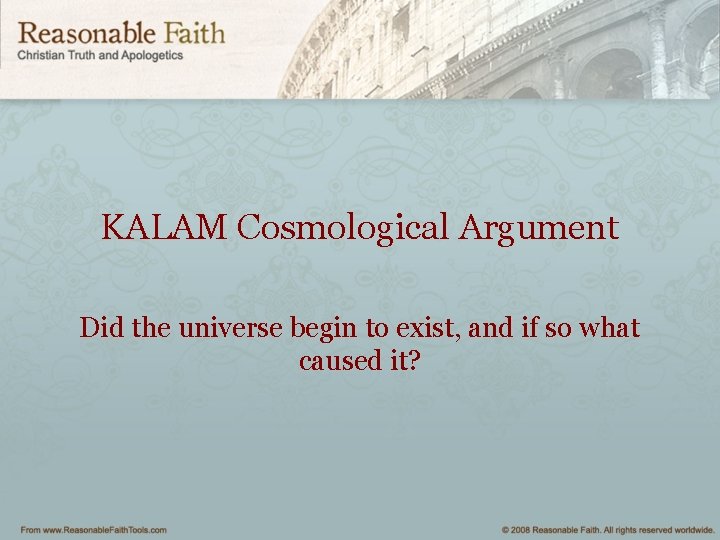 Reasonable Faith
Christian Truth and Apologetics

KALAM Cosmological Argument

Did the universe begin to exist, and if so what caused it?

From www.ReasonableFaithTools.com

© 2008 Reasonable Faith. All rights reserved worldwide.